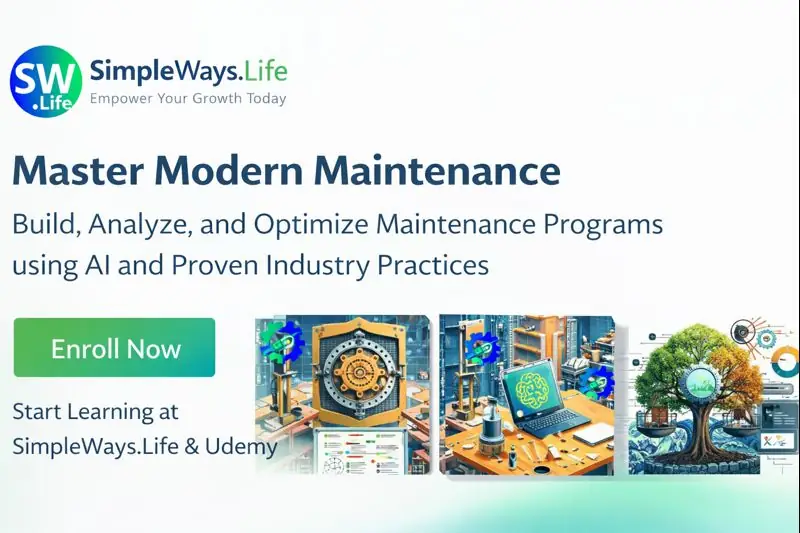 SW .Life

SimpleWays.Life
Empower Your Growth Today

Master Modern Maintenance

Build, Analyze, and Optimize Maintenance Programs using AI and Proven Industry Practices

Enroll Now

Start Learning at SimpleWays.Life & Udemy